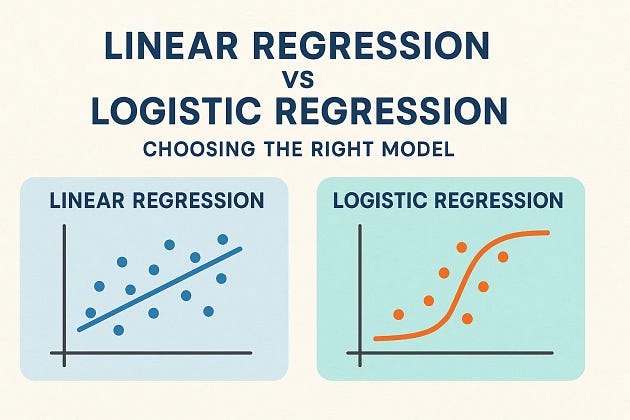 LINEAR REGRESSION
VS
LOGISTIC REGRESSION

CHOOSING THE RIGHT MODEL

LINEAR REGRESSION

LOGISTIC REGRESSION